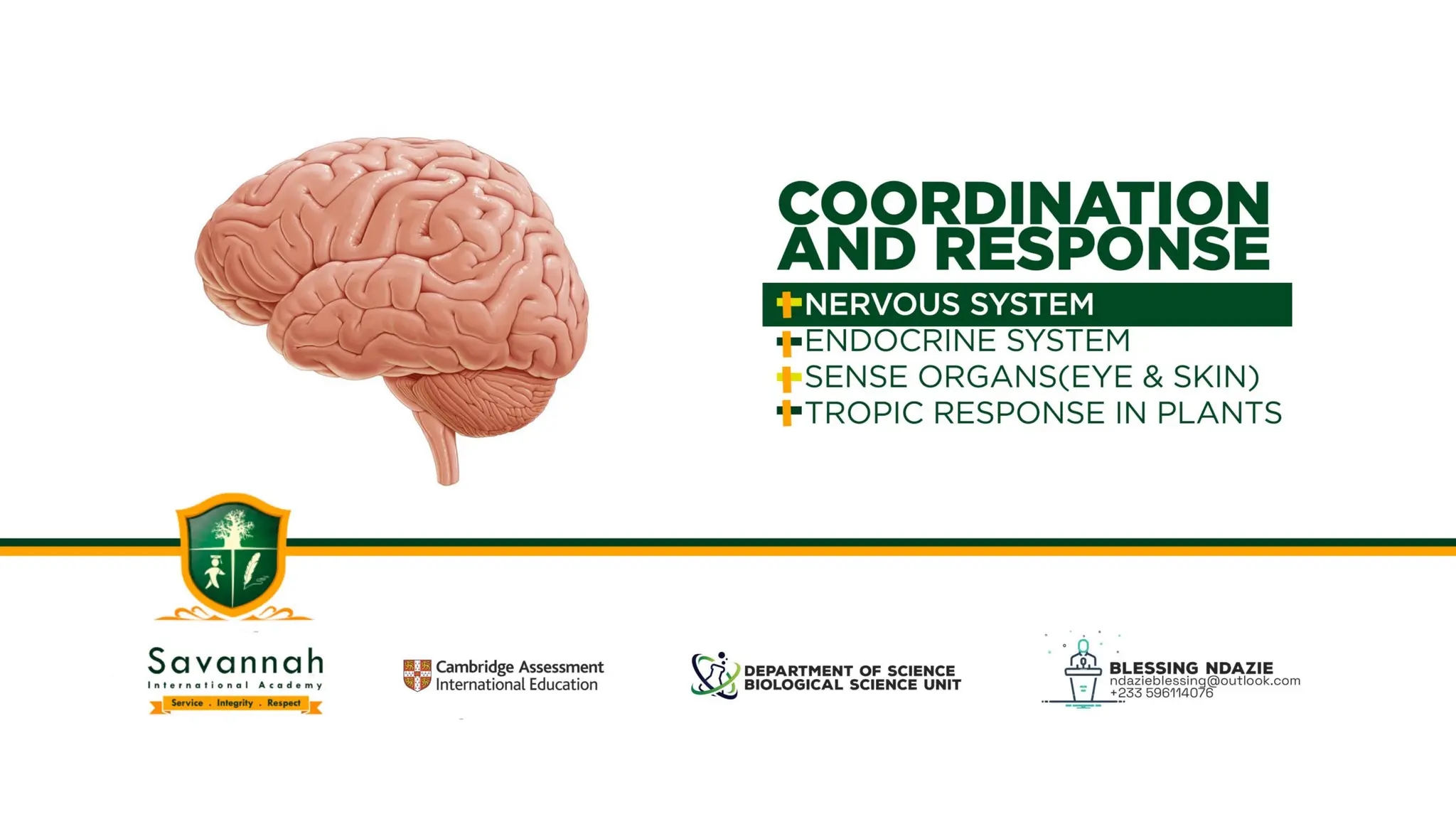 COORDINATION AND RESPONSE

NERVOUS SYSTEM
ENDOCRINE SYSTEM
SENSE ORGANS(EYE & SKIN)
TROPIC RESPONSE IN PLANTS

Savannah
International Academy
Service . Integrity . Respect

Cambridge Assessment
International Education

DEPARTMENT OF SCIENCE
BIOLOGICAL SCIENCE UNIT

BLESSING NDAZIE
ndazieblessing@outlook.com
+233 596114076